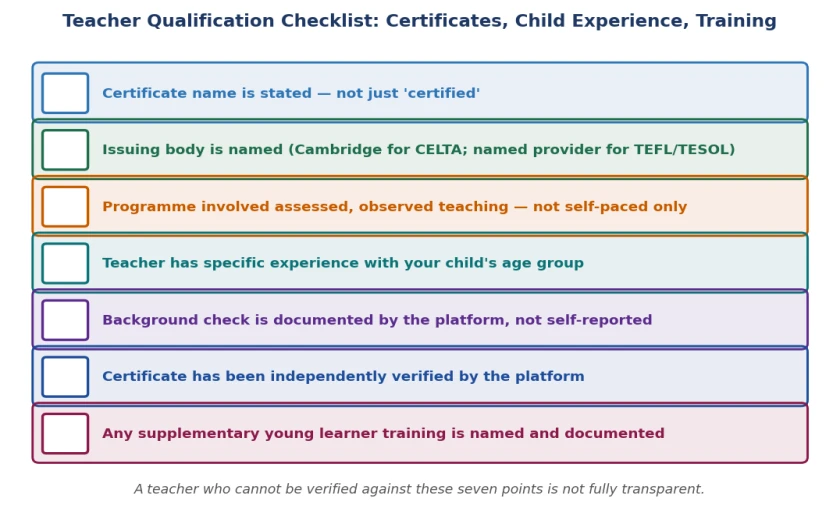 Teacher Qualification Checklist: Certificates, Child Experience, Training

Certificate name is stated — not just 'certified'

Issuing body is named (Cambridge for CELTA; named provider for TEFL/TESOL)

Programme involved assessed, observed teaching — not self-paced only

Teacher has specific experience with your child's age group

Background check is documented by the platform, not self-reported

Certificate has been independently verified by the platform

Any supplementary young learner training is named and documented

A teacher who cannot be verified against these seven points is not fully transparent.